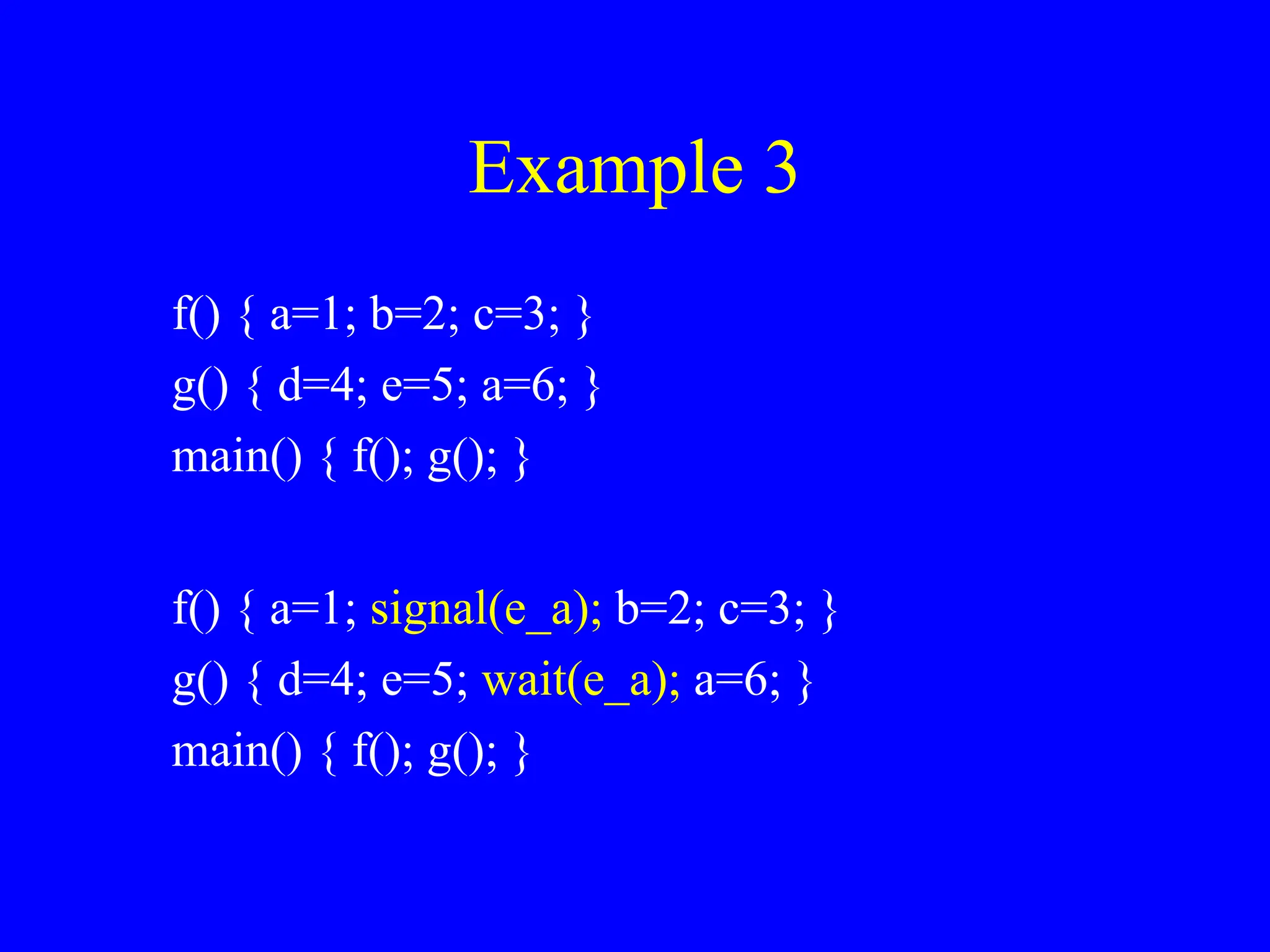 Example 3

f() { a=1; b=2; c=3; }
g() { d=4; e=5; a=6; }
main() { f(); g(); }

f() { a=1; signal(e_a); b=2; c=3; }
g() { d=4; e=5; wait(e_a); a=6; }
main() { f(); g(); }